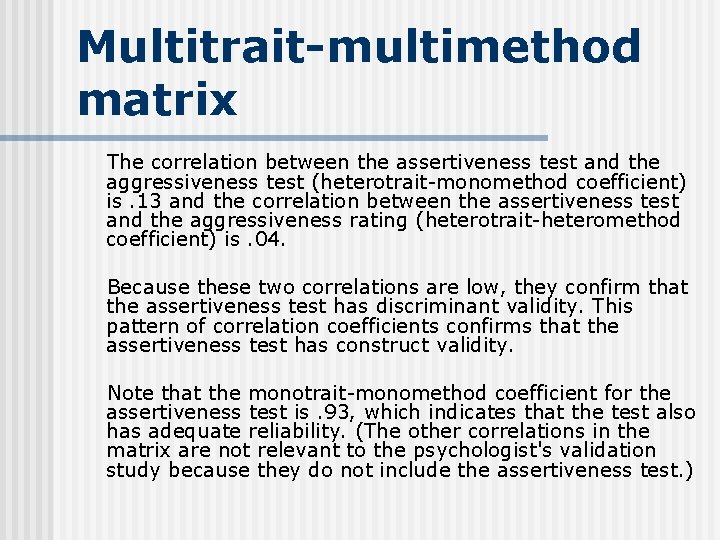 Multitrait-multimethod matrix

The correlation between the assertiveness test and the aggressiveness test (heterotrait-monomethod coefficient) is .13 and the correlation between the assertiveness test and the aggressiveness rating (heterotrait-heteromethod coefficient) is .04.

Because these two correlations are low, they confirm that the assertiveness test has discriminant validity. This pattern of correlation coefficients confirms that the assertiveness test has construct validity.

Note that the monotrait-monomethod coefficient for the assertiveness test is .93, which indicates that the test also has adequate reliability. (The other correlations in the matrix are not relevant to the psychologist's validation study because they do not include the assertiveness test.)